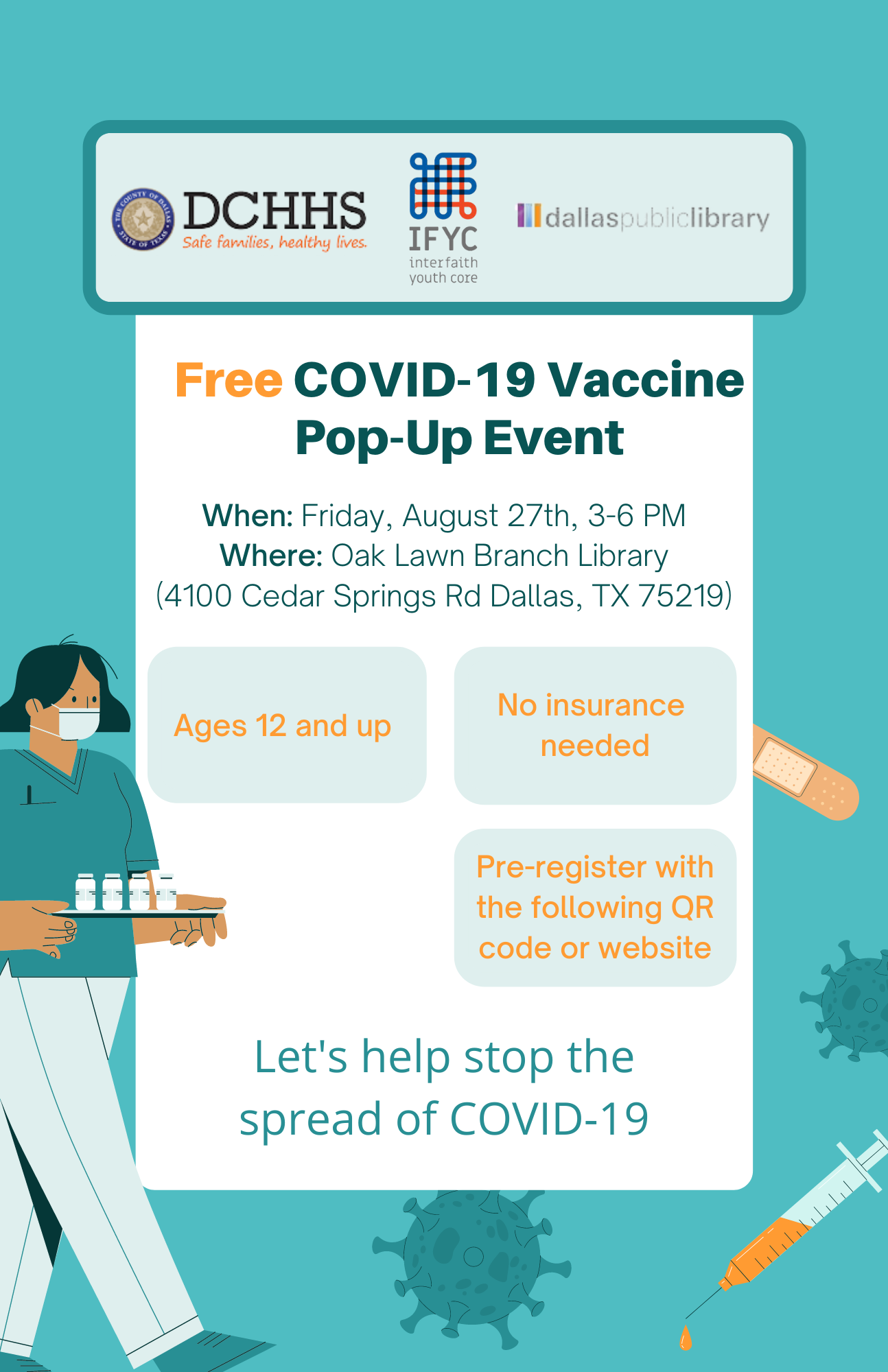 THE COUNTY OF DALLAS STATE OF TEXAS

DCHHS
Safe families, healthy lives.

IFYC
interfaith youth core

dallaspubliclibrary

Free COVID-19 Vaccine Pop-Up Event

When: Friday, August 27th, 3-6 PM
Where: Oak Lawn Branch Library
(4100 Cedar Springs Rd Dallas, TX 75219)

Ages 12 and up

No insurance needed

Pre-register with the following QR code or website

Let's help stop the spread of COVID-19